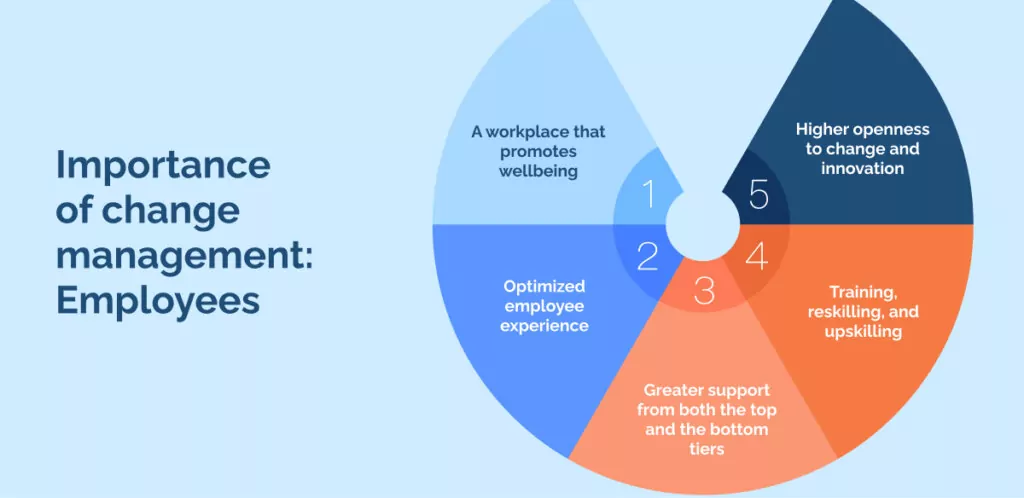 Importance of change management: Employees

1
A workplace that promotes wellbeing

2
Optimized employee experience

3
Greater support from both the top and the bottom tiers

4
Training, reskilling, and upskilling

5
Higher openness to change and innovation